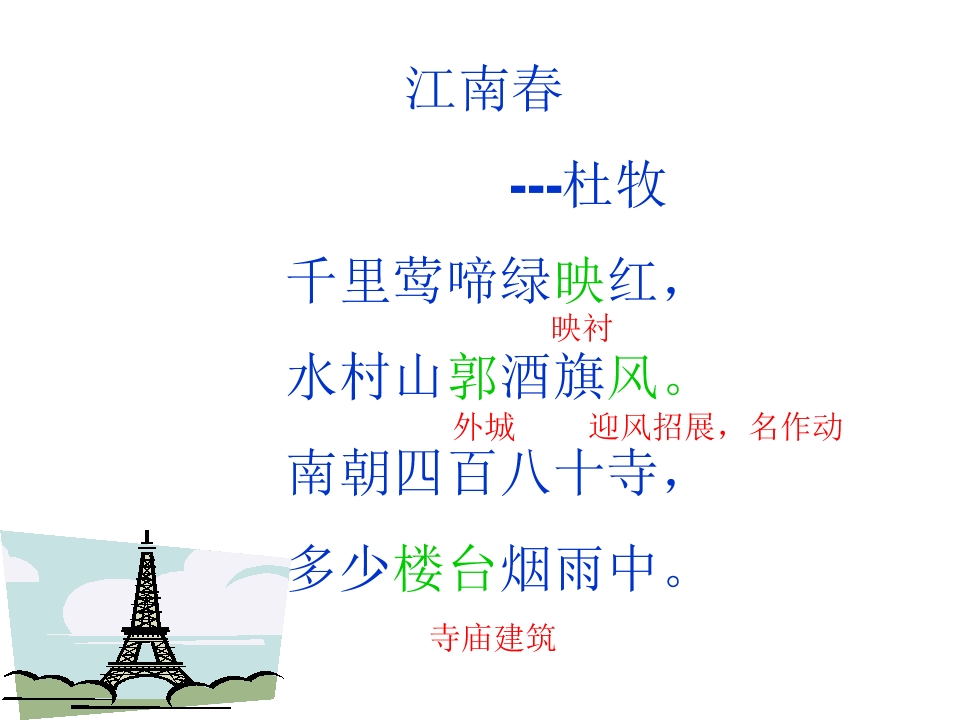 江南春

---杜牧

千里莺啼绿映红，

映衬

水村山郭酒旗风。

外城　　迎风招展，名作动

南朝四百八十寺，

多少楼台烟雨中。

寺庙建筑